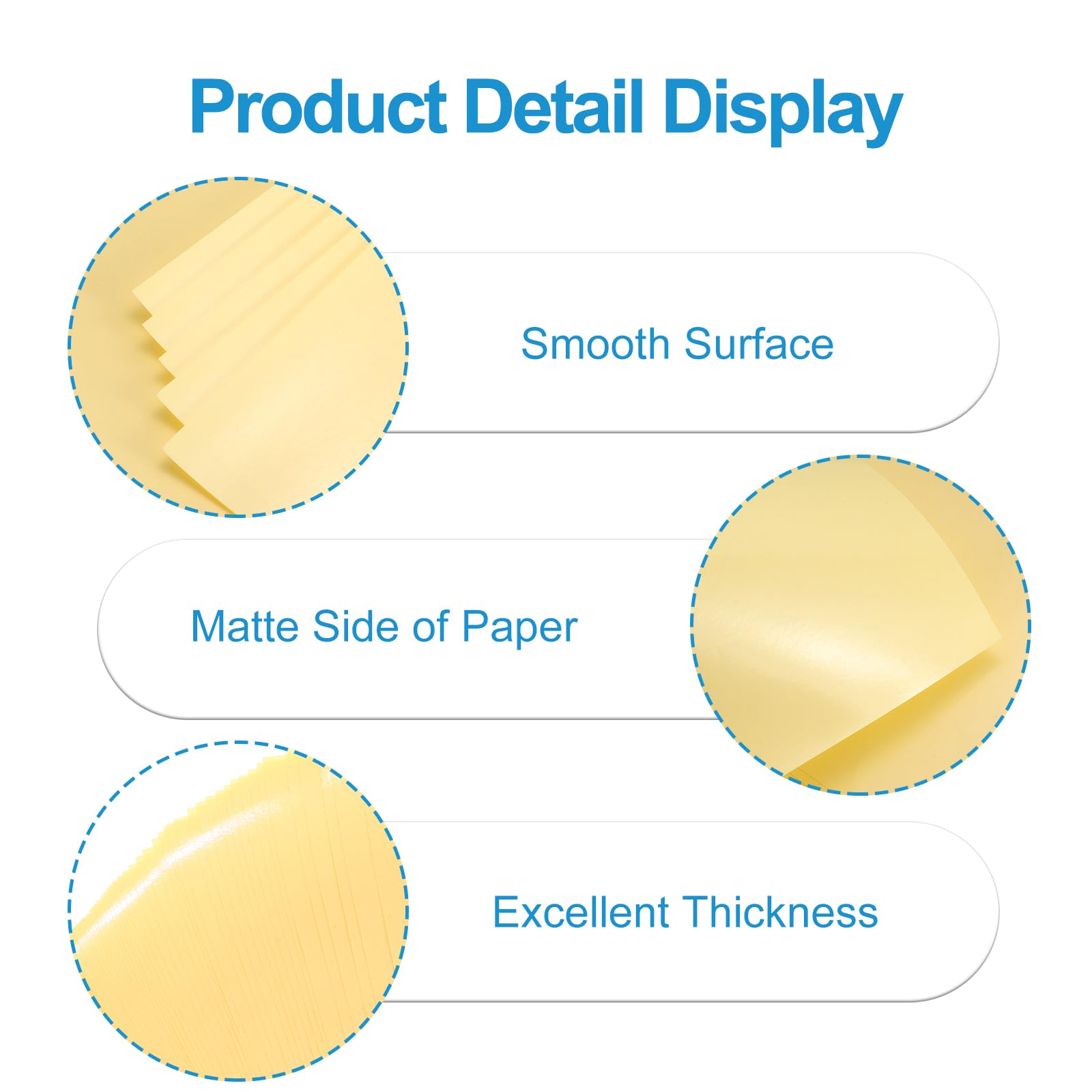 Product Detail Display

Smooth Surface

Matte Side of Paper

Excellent Thickness